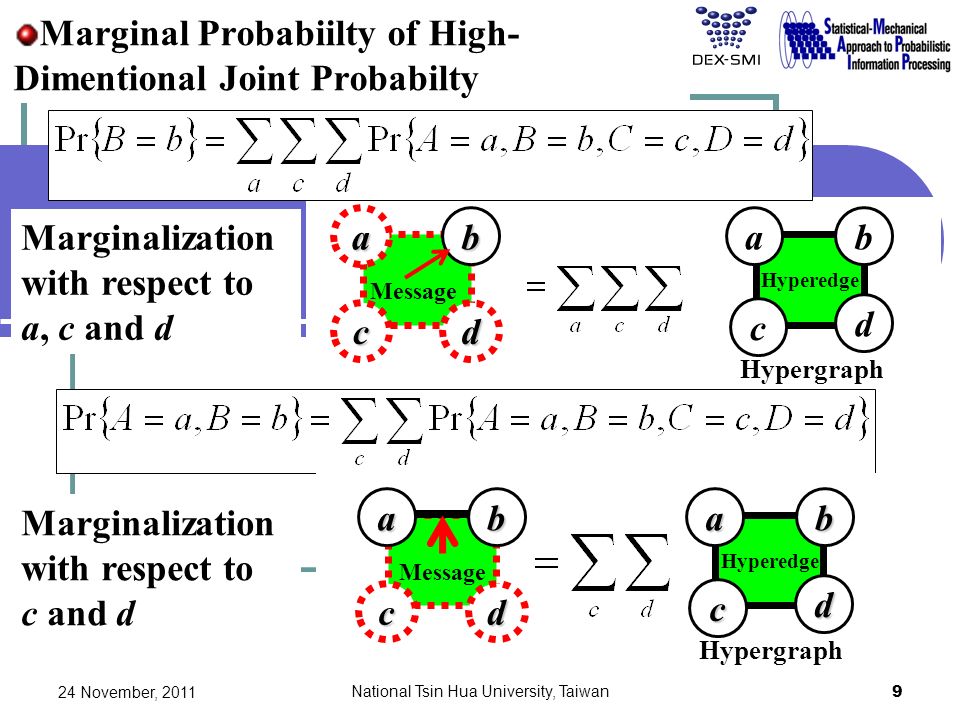 Marginal Probabiilty of High-Dimentional Joint Probabilty

DEX-SMI

Statistical-Mechanical Approach to Probabilistic Information Processing

$\Pr\{B=b\}=\sum_{a}\sum_{c}\sum_{d}\Pr\{A=a,B=b,C=c,D=d\}$

Marginalization with respect to $a$, $c$ and $d$

a b Message c d $=\sum_{a}\sum_{c}\sum_{d}$ a b Hyperedge c d

Hypergraph

$\Pr\{A=a,B=b\}=\sum_{c}\sum_{d}\Pr\{A=a,B=b,C=c,D=d\}$

Marginalization with respect to $c$ and $d$

a b Message c d $=\sum_{c}\sum_{d}$ a b Hyperedge c d

Hypergraph

24 November, 2011 National Tsin Hua University, Taiwan 9